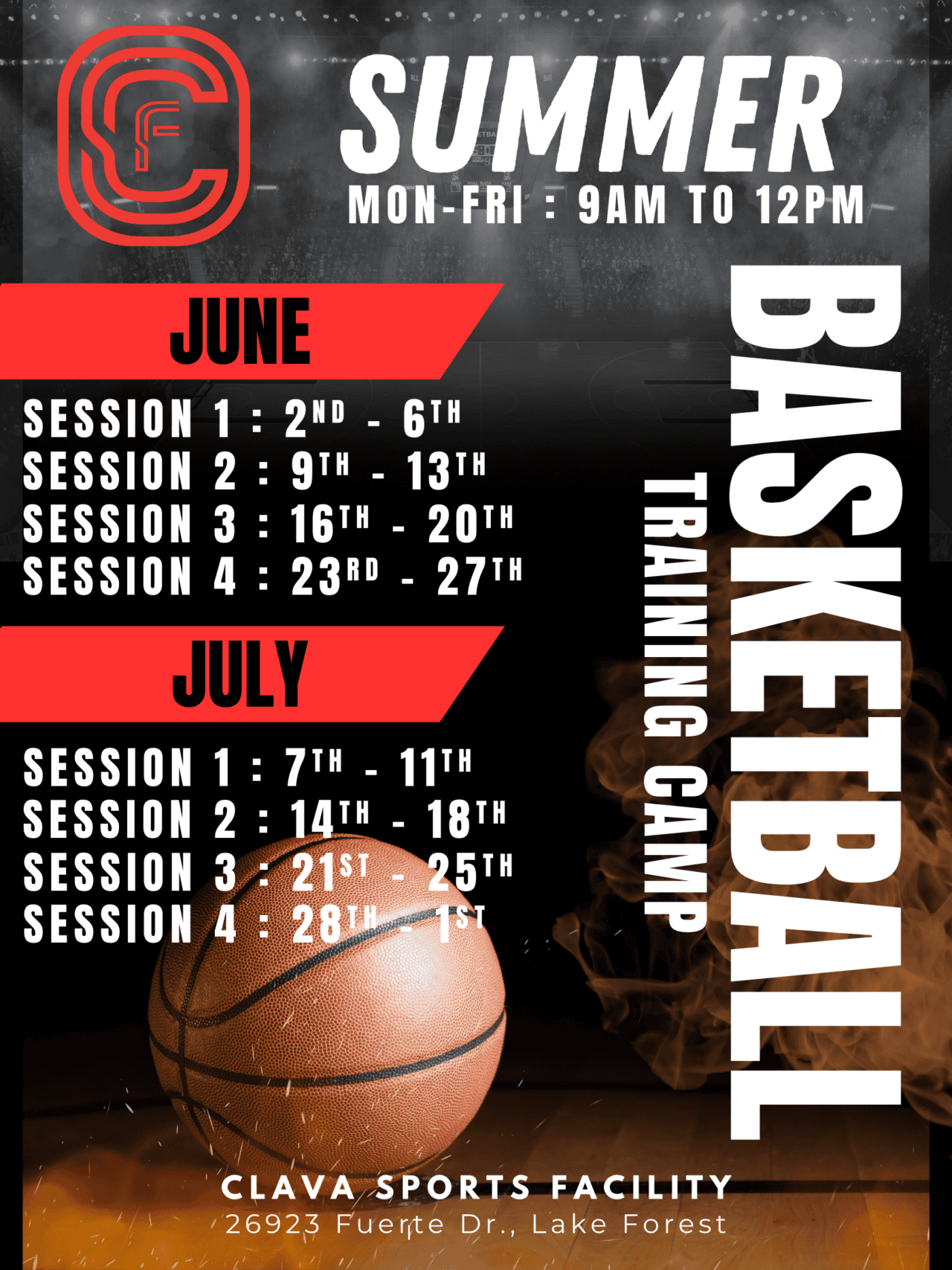 SUMMER

MON-FRI : 9AM TO 12PM

BASKETBALL

TRAINING CAMP

JUNE

SESSION 1 : 2ND - 6TH
SESSION 2 : 9TH - 13TH
SESSION 3 : 16TH - 20TH
SESSION 4 : 23RD - 27TH

JULY

SESSION 1 : 7TH - 11TH
SESSION 2 : 14TH - 18TH
SESSION 3 : 21ST - 25TH
SESSION 4 : 28TH - 1ST

CLAVA SPORTS FACILITY
26923 Fuerte Dr., Lake Forest